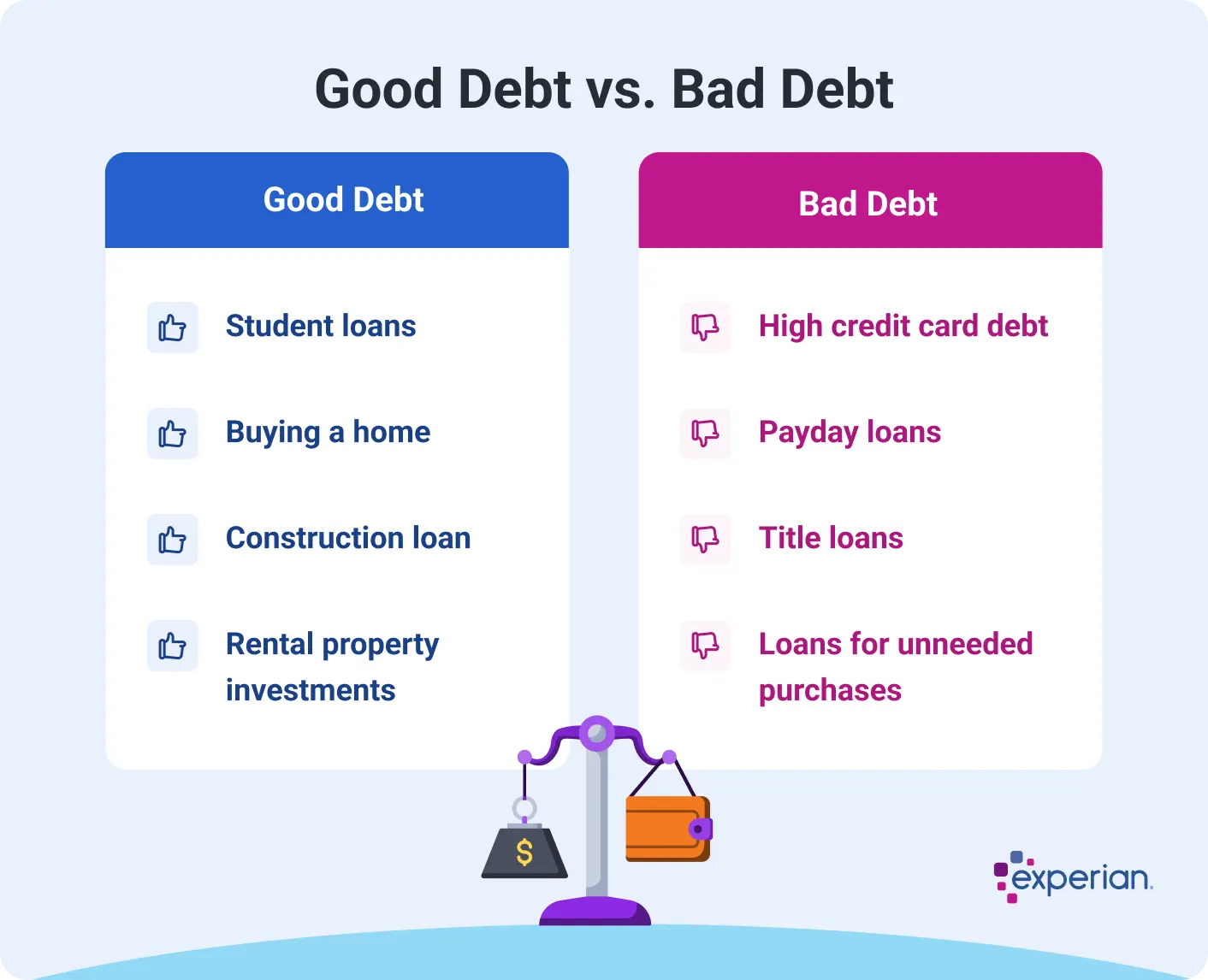 Good Debt vs. Bad Debt

Good Debt

Student loans

Buying a home

Construction loan

Rental property investments

Bad Debt

High credit card debt

Payday loans

Title loans

Loans for unneeded purchases

$

experian.